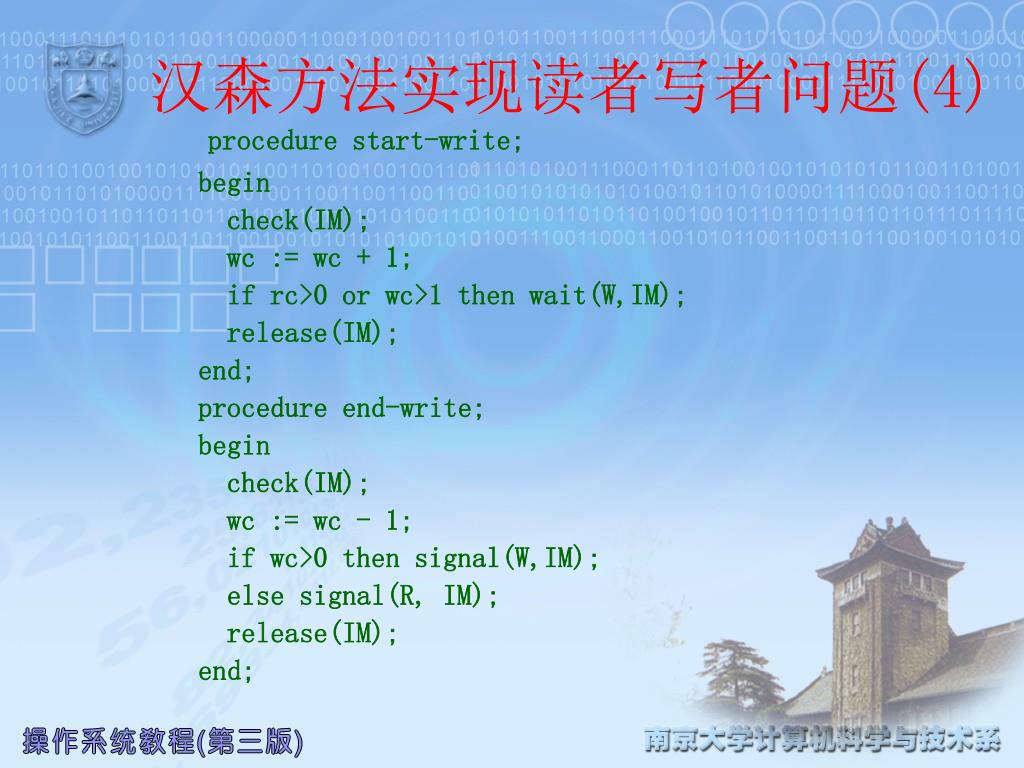 汉森方法实现读者写者问题(4)

procedure start-write;
begin
  check(IM);
  wc := wc + 1;
  if rc>0 or wc>1 then wait(W,IM);
  release(IM);
end;
procedure end-write;
begin
  check(IM);
  wc := wc - 1;
  if wc>0 then signal(W,IM);
  else signal(R, IM);
  release(IM);
end;

操作系统教程(第三版)

南京大学计算机科学与技术系